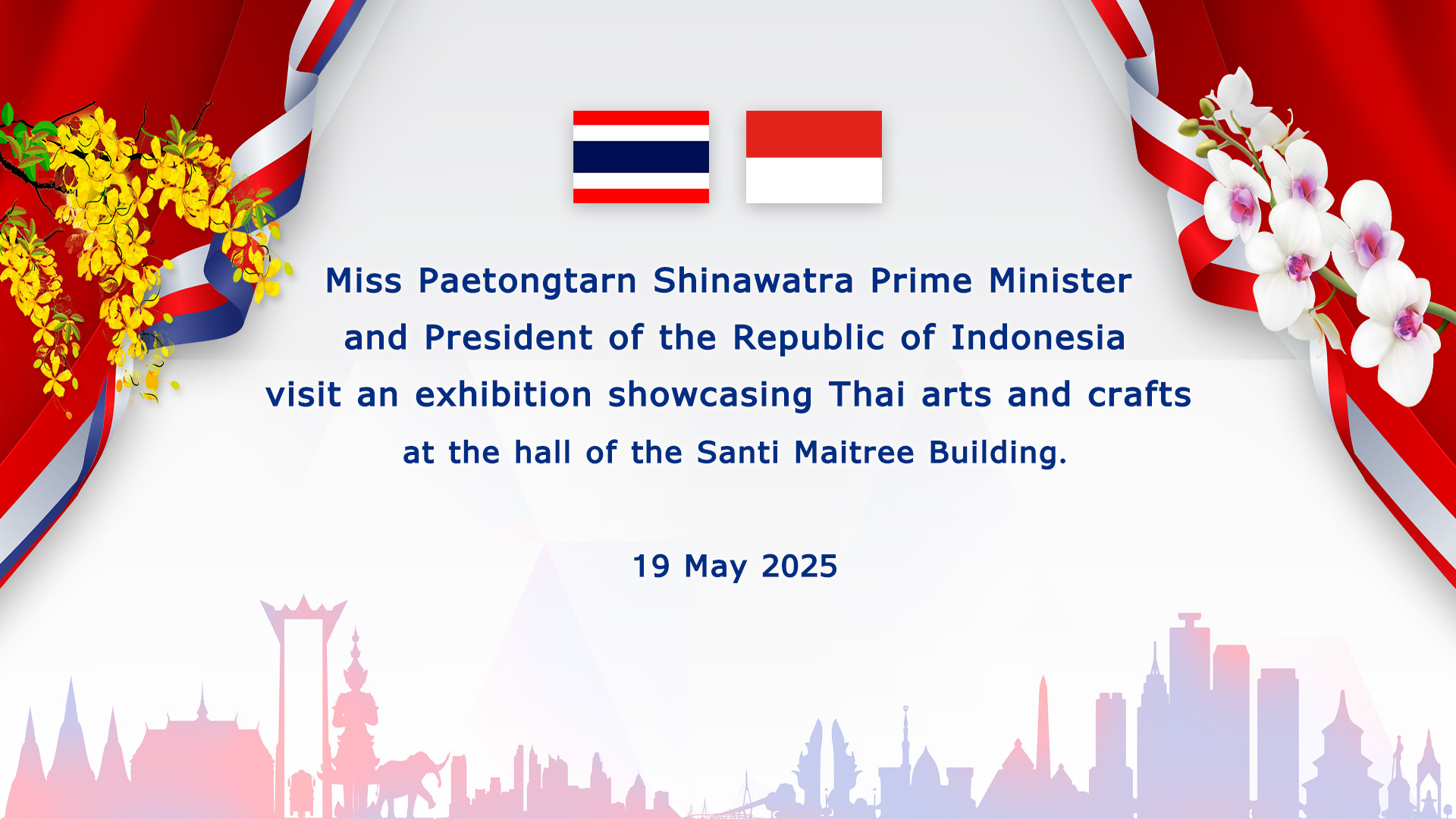 Miss Paetongtarn Shinawatra Prime Minister and President of the Republic of Indonesia visit an exhibition showcasing Thai arts and crafts at the hall of the Santi Maitree Building.

19 May 2025